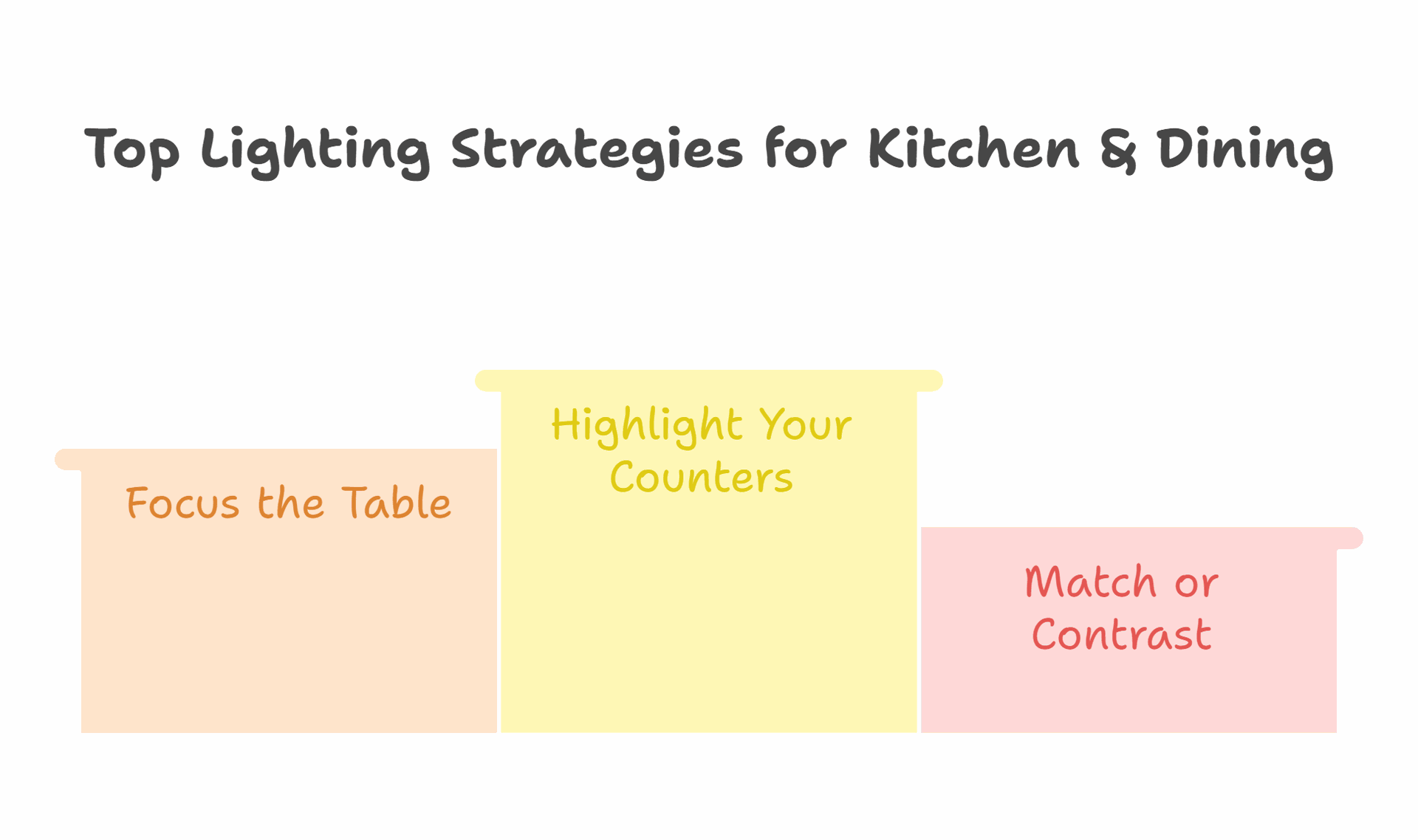 Top Lighting Strategies for Kitchen & Dining

Focus the Table

Highlight Your Counters

Match or Contrast